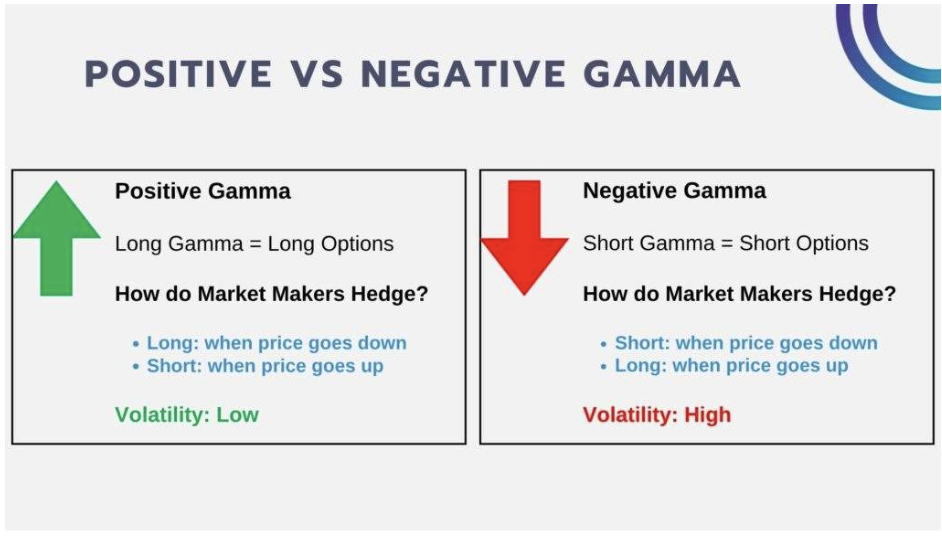 POSITIVE VS NEGATIVE GAMMA

Positive Gamma

Long Gamma = Long Options

How do Market Makers Hedge?

• Long: when price goes down
• Short: when price goes up

Volatility: Low

Negative Gamma

Short Gamma = Short Options

How do Market Makers Hedge?

• Short: when price goes down
• Long: when price goes up

Volatility: High